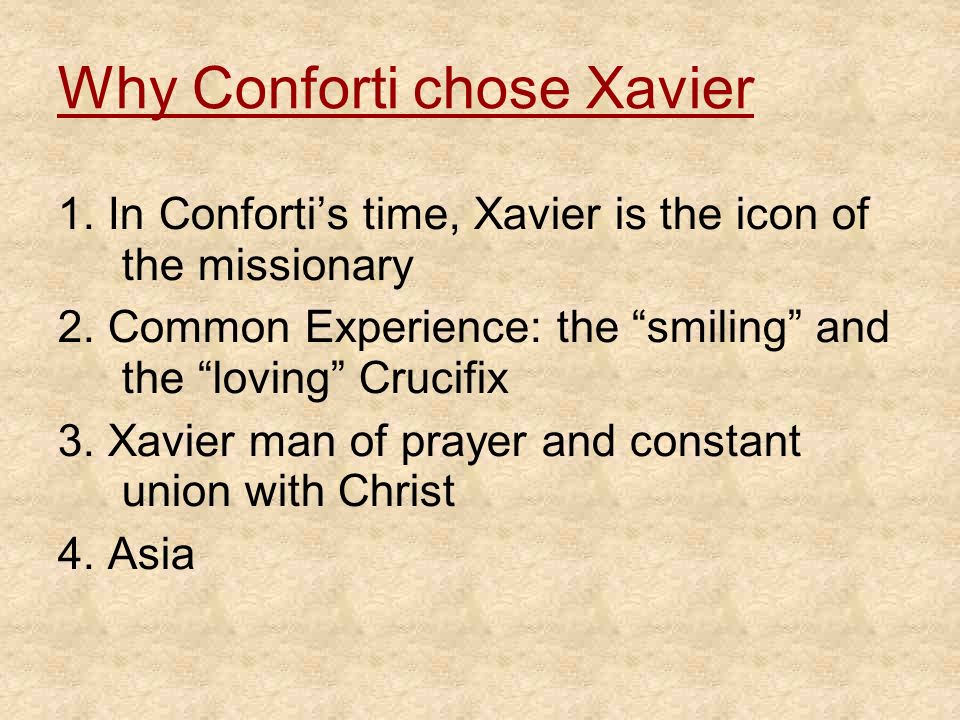 Why Conforti chose Xavier

1. In Conforti’s time, Xavier is the icon of the missionary
2. Common Experience: the “smiling” and the “loving” Crucifix
3. Xavier man of prayer and constant union with Christ
4. Asia